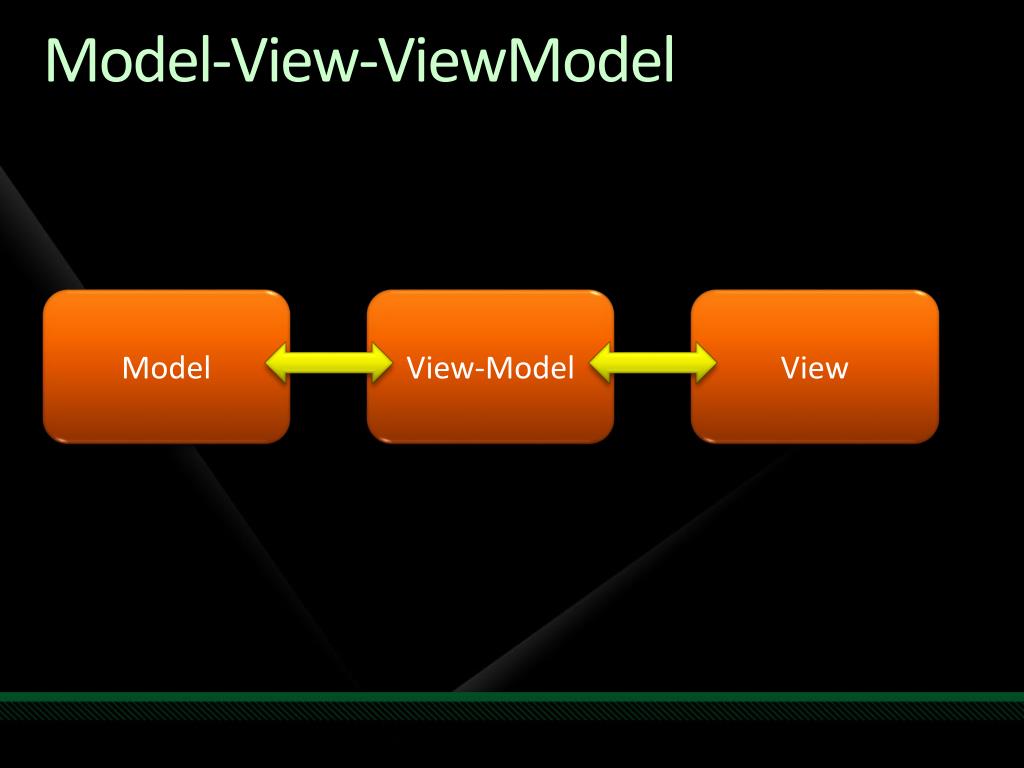 Model-View-ViewModel

Model

View-Model

View